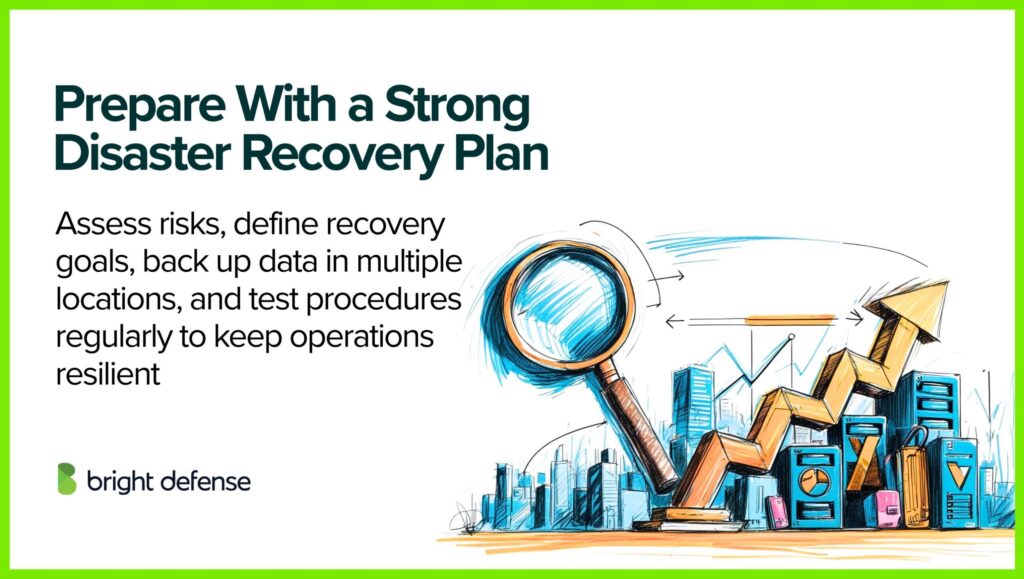 Prepare With a Strong Disaster Recovery Plan

Assess risks, define recovery goals, back up data in multiple locations, and test procedures regularly to keep operations resilient

bright defense